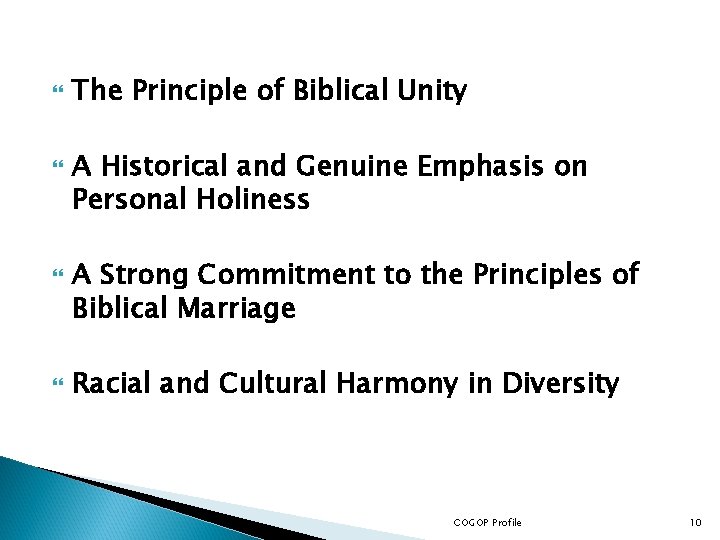 The Principle of Biblical Unity

A Historical and Genuine Emphasis on Personal Holiness

A Strong Commitment to the Principles of Biblical Marriage

Racial and Cultural Harmony in Diversity

COGOP Profile

10